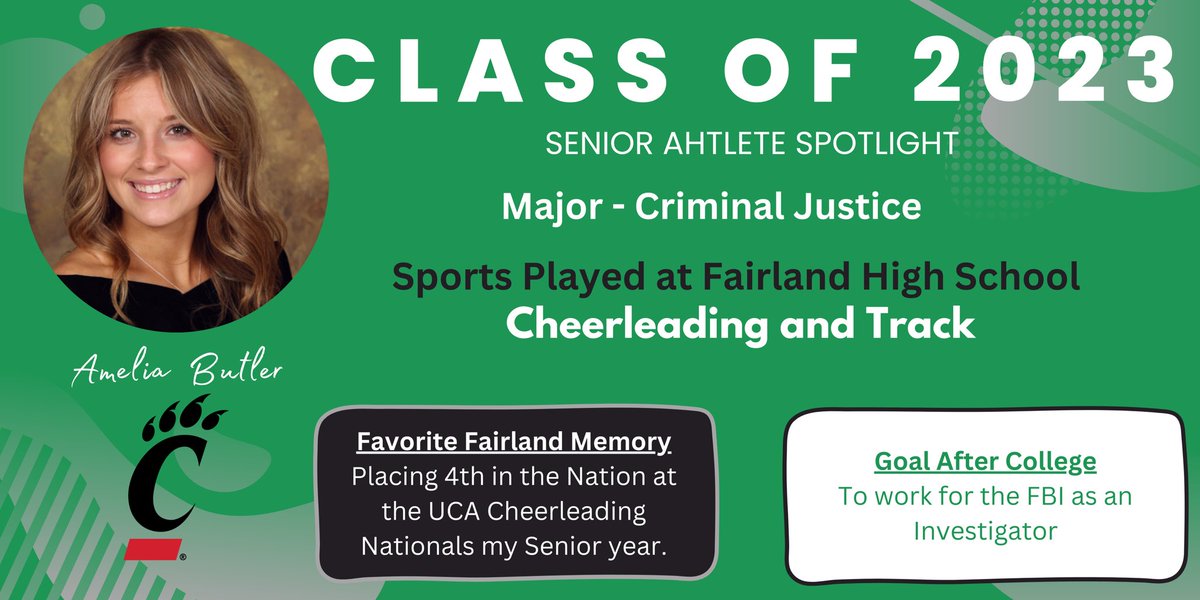 CLASS OF 2023

SENIOR AHTLETE SPOTLIGHT

Major - Criminal Justice

Sports Played at Fairland High School
Cheerleading and Track

Amelia Butler

C

Favorite Fairland Memory
Placing 4th in the Nation at the UCA Cheerleading Nationals my Senior year.

Goal After College
To work for the FBI as an Investigator